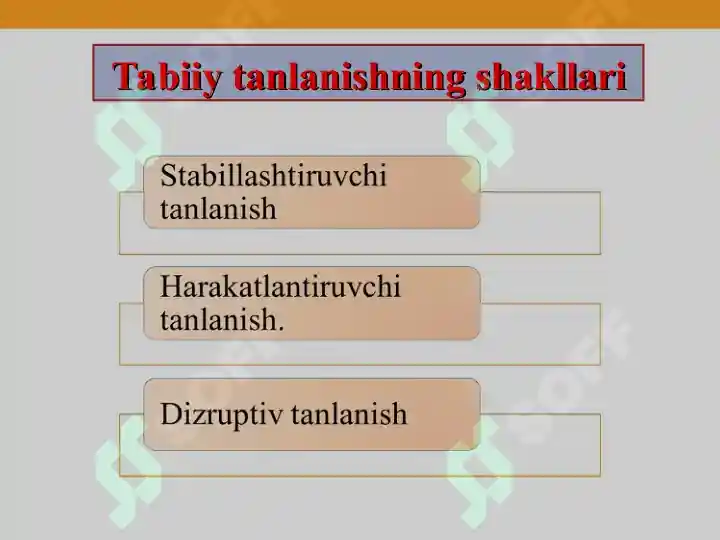 Tabiiy tanlanishning shakllari

Stabillashtiruvchi tanlanish

Harakatlantiruvchi tanlanish.

Dizruptiv tanlanish